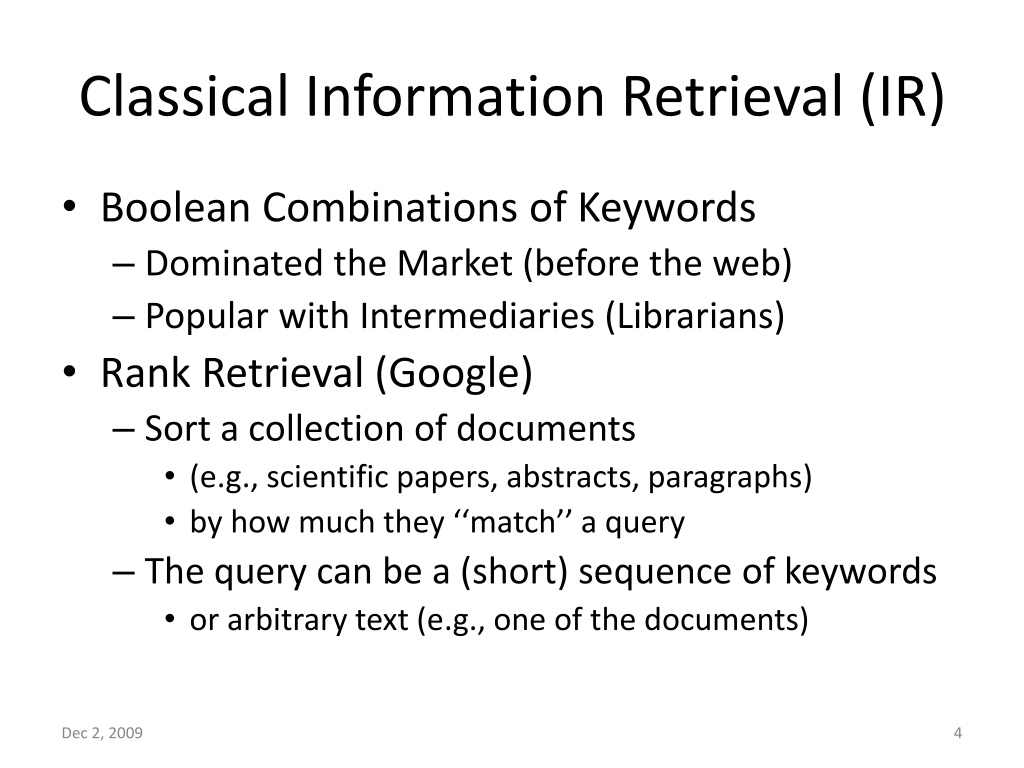 Classical Information Retrieval (IR)

• Boolean Combinations of Keywords
 – Dominated the Market (before the web)
 – Popular with Intermediaries (Librarians)
• Rank Retrieval (Google)
 – Sort a collection of documents
  • (e.g., scientific papers, abstracts, paragraphs)
  • by how much they ‘‘match’’ a query
 – The query can be a (short) sequence of keywords
  • or arbitrary text (e.g., one of the documents)

Dec 2, 2009

4